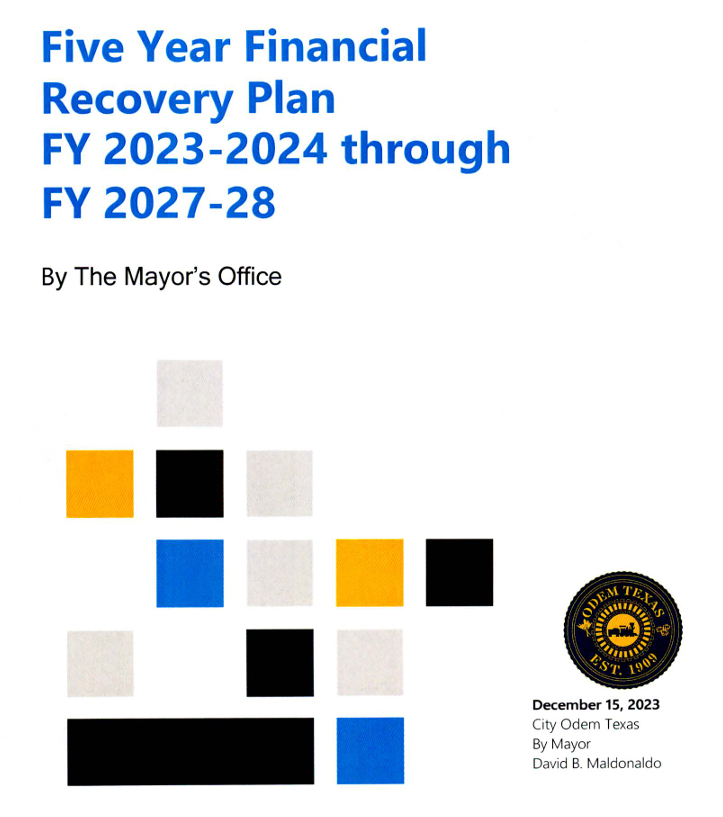 Five Year Financial Recovery Plan FY 2023-2024 through FY 2027-28

By The Mayor's Office

ODEM TEXAS
EST. 1909

December 15, 2023
City Odem Texas
By Mayor
David B. Maldonaldo